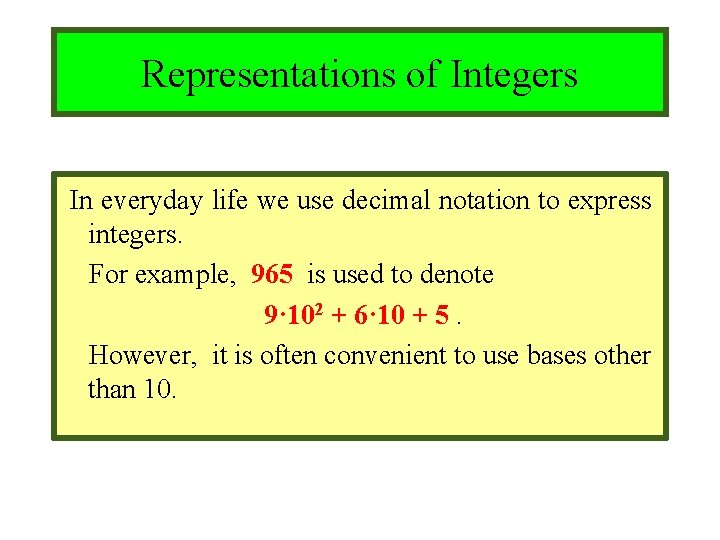 Representations of Integers

In everyday life we use decimal notation to express integers.

For example, 965 is used to denote

$9 \cdot 10^2 + 6 \cdot 10 + 5$ .

However, it is often convenient to use bases other than 10.